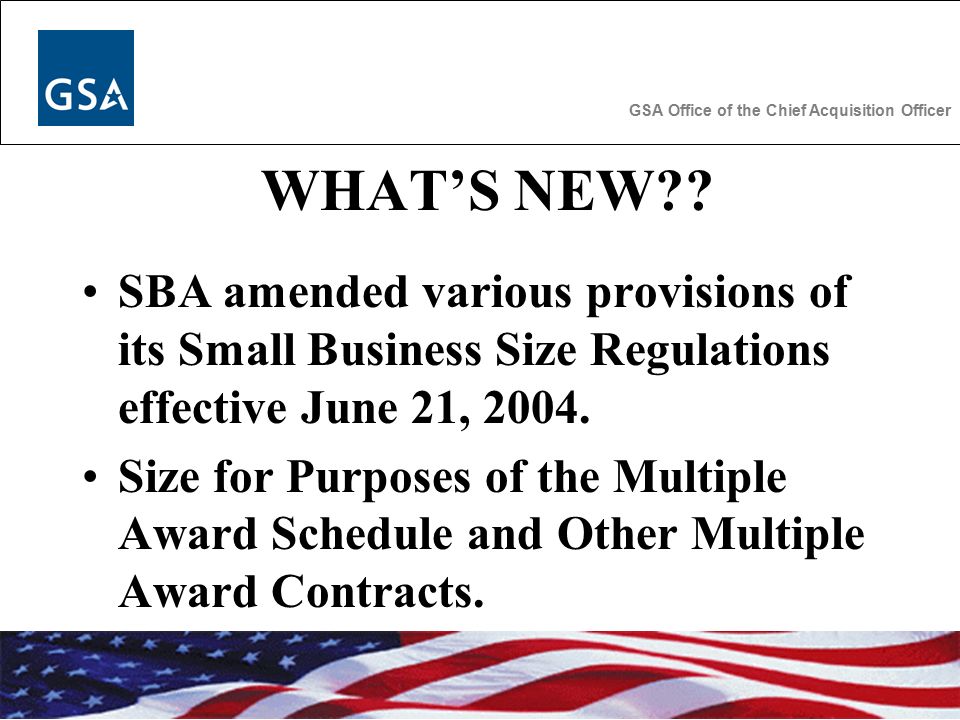 GSA

GSA Office of the Chief Acquisition Officer

WHAT'S NEW??

• SBA amended various provisions of its Small Business Size Regulations effective June 21, 2004.

• Size for Purposes of the Multiple Award Schedule and Other Multiple Award Contracts.